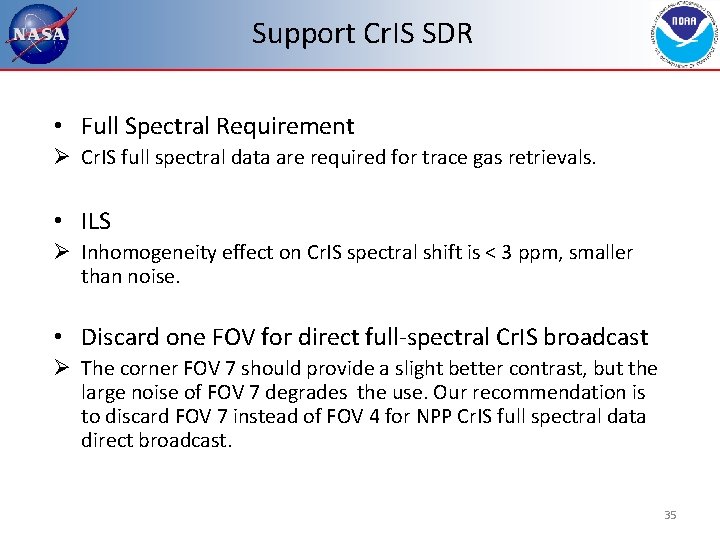 NASA

Support CrIS SDR

NOAA

• Full Spectral Requirement
➢ CrIS full spectral data are required for trace gas retrievals.

• ILS
➢ Inhomogeneity effect on CrIS spectral shift is < 3 ppm, smaller than noise.

• Discard one FOV for direct full-spectral CrIS broadcast
➢ The corner FOV 7 should provide a slight better contrast, but the large noise of FOV 7 degrades the use. Our recommendation is to discard FOV 7 instead of FOV 4 for NPP CrIS full spectral data direct broadcast.

35